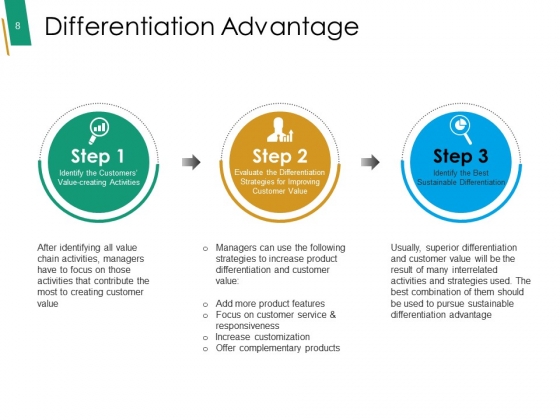 8

Differentiation Advantage

Step 1
Identify the Customers' Value-creating Activities

Step 2
Evaluate the Differentiation Strategies for Improving Customer Value

Step 3
Identify the Best Sustainable Differentiation

After identifying all value chain activities, managers have to focus on those activities that contribute the most to creating customer value

o Managers can use the following strategies to increase product differentiation and customer value:

o Add more product features
o Focus on customer service & responsiveness
o Increase customization
o Offer complementary products

Usually, superior differentiation and customer value will be the result of many interrelated activities and strategies used. The best combination of them should be used to pursue sustainable differentiation advantage